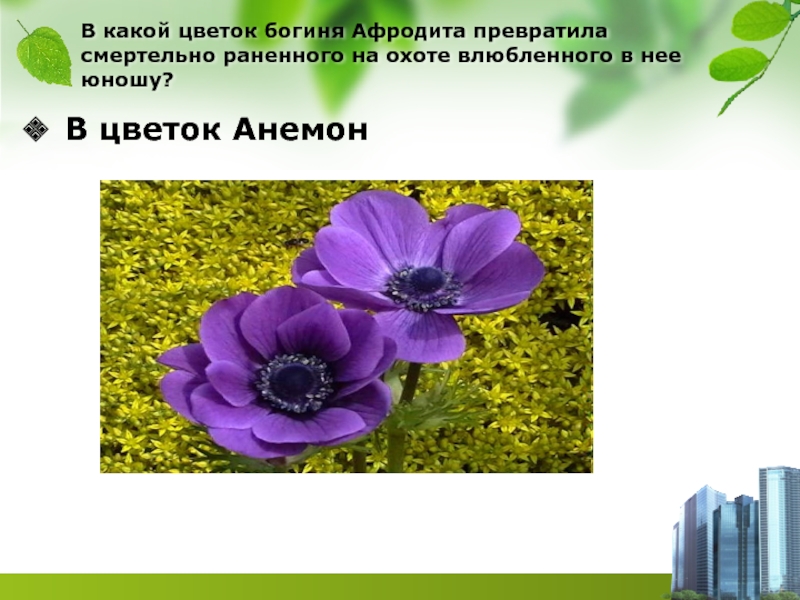 В какой цветок богиня Афродита превратила смертельно раненного на охоте влюбленного в нее юношу?

В цветок Анемон